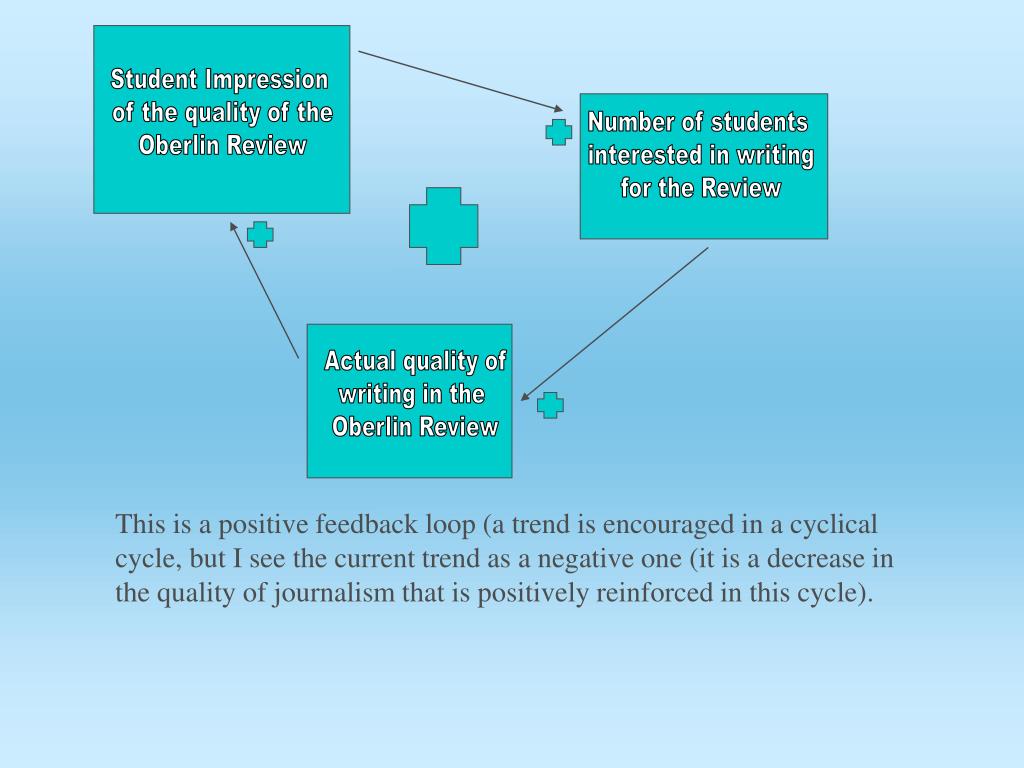 Student Impression of the quality of the Oberlin Review

Number of students interested in writing for the Review

Actual quality of writing in the Oberlin Review

This is a positive feedback loop (a trend is encouraged in a cyclical cycle, but I see the current trend as a negative one (it is a decrease in the quality of journalism that is positively reinforced in this cycle).